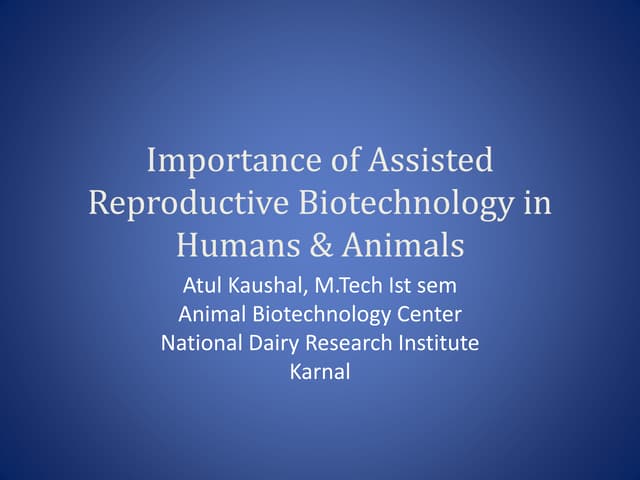 Importance of Assisted Reproductive Biotechnology in Humans & Animals

Atul Kaushal, M.Tech Ist sem
Animal Biotechnology Center
National Dairy Research Institute
Karnal